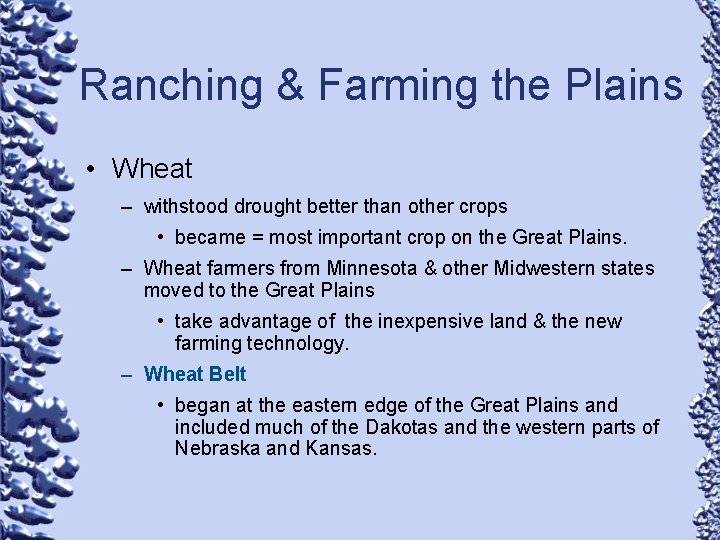 Ranching & Farming the Plains

• Wheat

– withstood drought better than other crops

• became = most important crop on the Great Plains.

– Wheat farmers from Minnesota & other Midwestern states moved to the Great Plains

• take advantage of the inexpensive land & the new farming technology.

– Wheat Belt

• began at the eastern edge of the Great Plains and included much of the Dakotas and the western parts of Nebraska and Kansas.